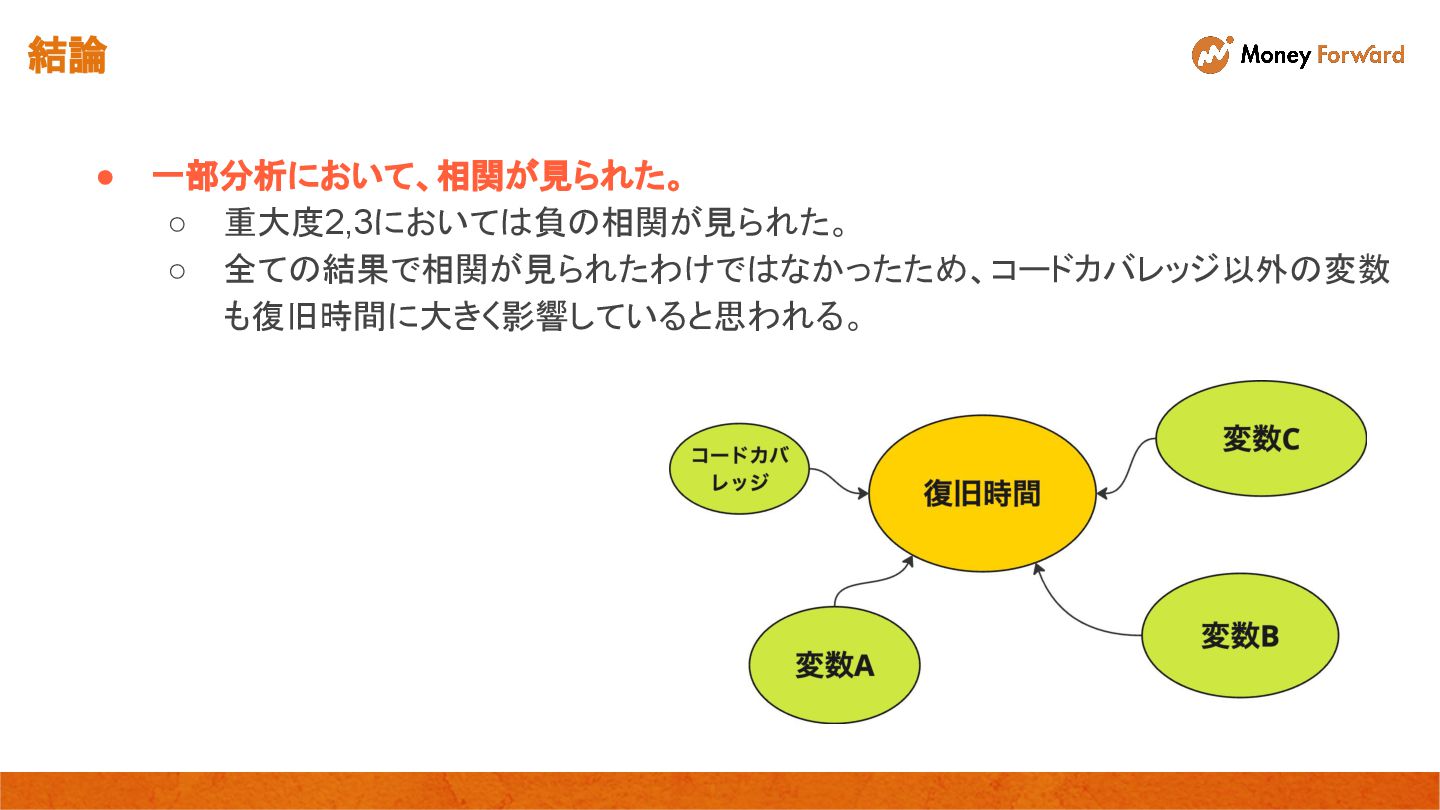 結論

Money Forward

● 一部分析において、相関が見られた。
○ 重大度2,3においては負の相関が見られた。
○ 全ての結果で相関が見られたわけではなかったため、コードカバレッジ以外の変数も復旧時間に大きく影響していると思われる。

コードカバレッジ

復旧時間

変数C

変数A

変数B